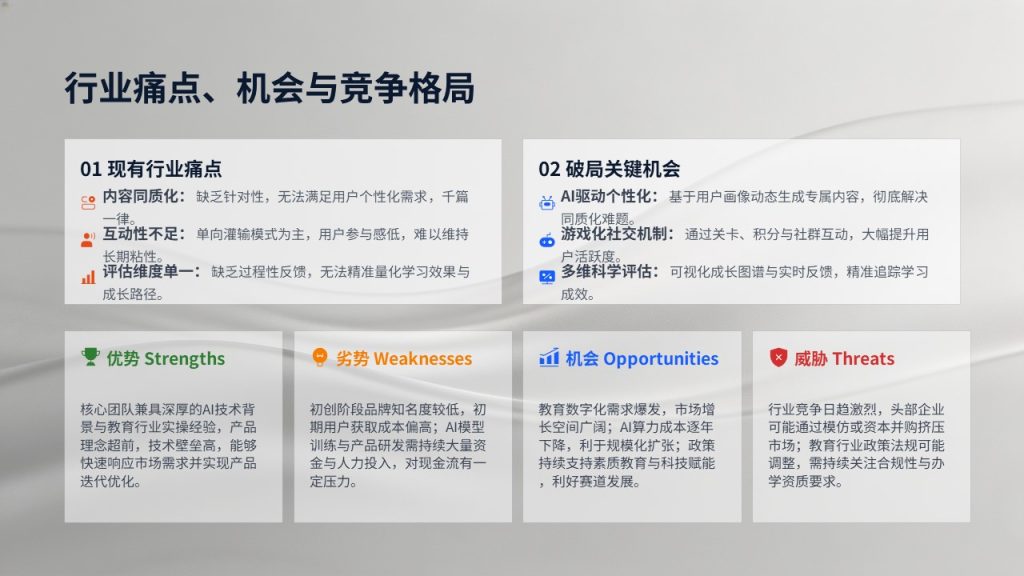 行业痛点、机会与竞争格局

01 现有行业痛点

内容同质化：缺乏针对性，无法满足用户个性化需求，千篇一律。

互动性不足：单向灌输模式为主，用户参与感低，难以维持长期粘性。

评估维度单一：缺乏过程性反馈，无法精准量化学习效果与成长路径。

02 破局关键机会

AI驱动个性化：基于用户画像动态生成专属内容，彻底解决同质化难题。

游戏化社交机制：通过关卡、积分与社群互动，大幅提升用户活跃度。

多维科学评估：可视化成长图谱与实时反馈，精准追踪学习成效。

优势 Strengths

核心团队兼具深厚的AI技术背景与教育行业实操经验，产品理念超前，技术壁垒高，能够快速响应市场需求并实现产品迭代优化。

劣势 Weaknesses

初创阶段品牌知名度较低，初期用户获取成本偏高；AI模型训练与产品研发需持续大量资金与人力投入，对现金流有一定压力。

机会 Opportunities

教育数字化需求爆发，市场增长空间广阔；AI算力成本逐年下降，利于规模化扩张；政策持续支持素质教育与科技赋能，利好赛道发展。

威胁 Threats

行业竞争日趋激烈，头部企业可能通过模仿或资本并购挤压市场；教育行业政策法规可能调整，需持续关注合规性与办学资质要求。